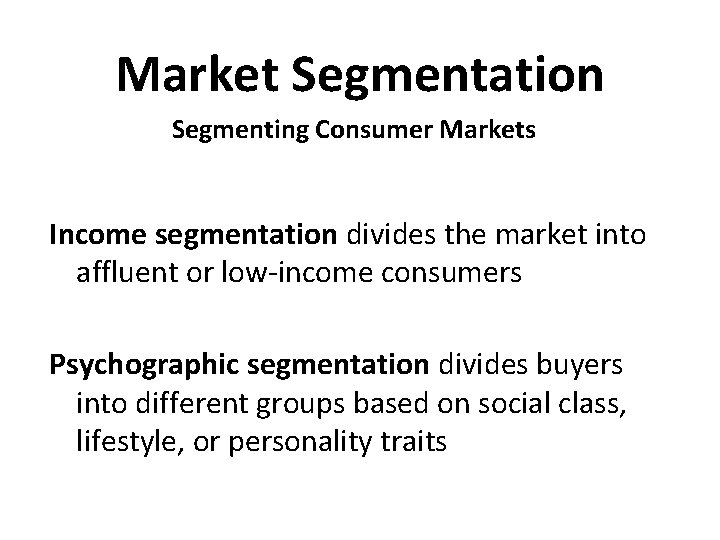 Market Segmentation

Segmenting Consumer Markets

Income segmentation divides the market into affluent or low-income consumers

Psychographic segmentation divides buyers into different groups based on social class, lifestyle, or personality traits